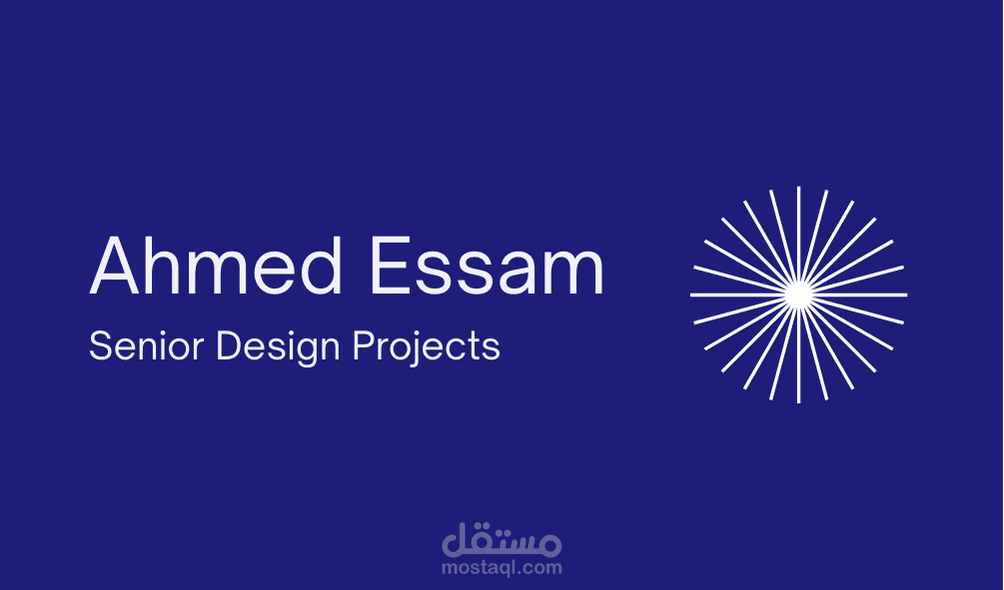 Ahmed Essam

Senior Design Projects

مستقل
mostaql.com